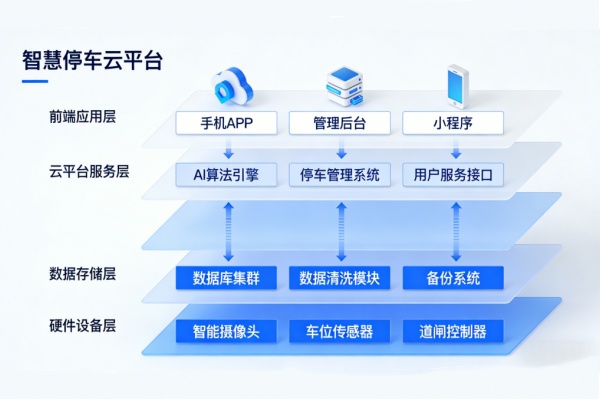 智慧停车云平台

前端应用层

手机APP

管理后台

小程序

云平台服务层

AI算法引擎

停车管理系统

用户服务接口

数据存储层

数据库集群

数据清洗模块

备份系统

硬件设备层

智能摄像头

车位传感器

道闸控制器